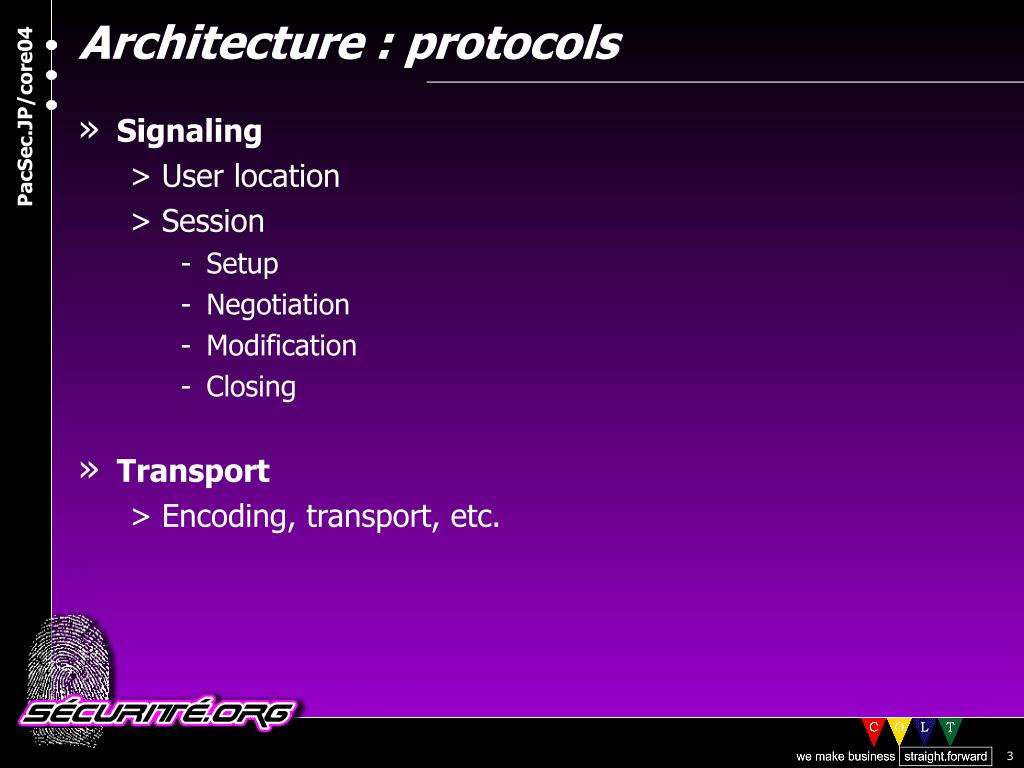 PacSec.JP/core04

Architecture : protocols

» Signaling

> User location

> Session

- Setup
- Negotiation
- Modification
- Closing

» Transport

> Encoding, transport, etc.

SÉCURITÉ.ORG

C O L T

we make business straight.forward

3